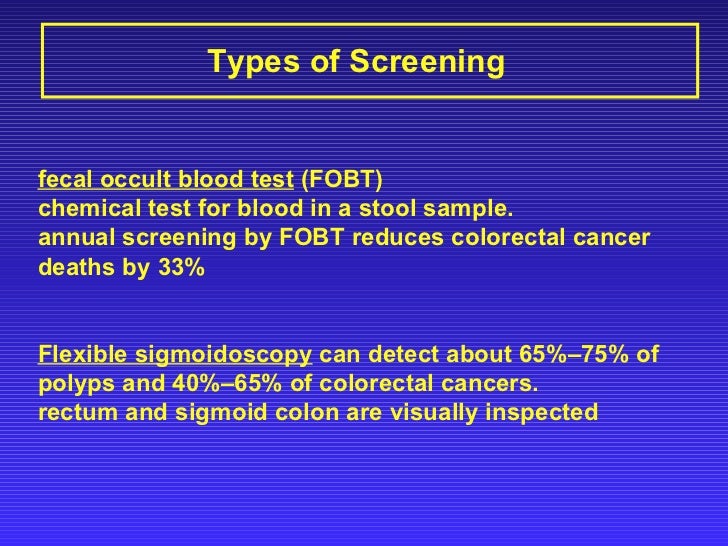 Types of Screening

fecal occult blood test (FOBT)
chemical test for blood in a stool sample.
annual screening by FOBT reduces colorectal cancer deaths by 33%

Flexible sigmoidoscopy can detect about 65%–75% of polyps and 40%–65% of colorectal cancers.
rectum and sigmoid colon are visually inspected